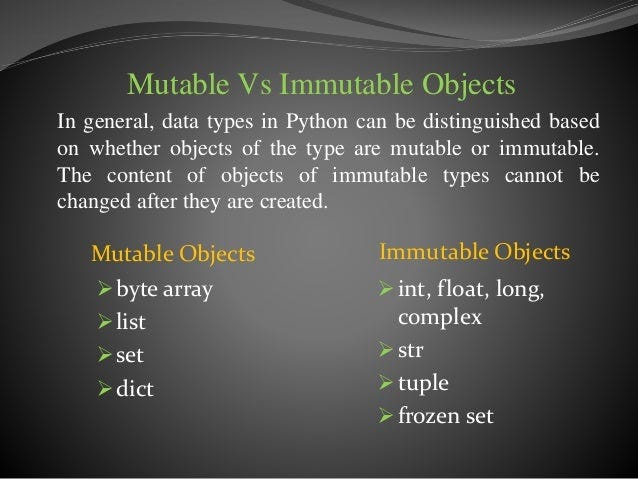 Mutable Vs Immutable Objects

In general, data types in Python can be distinguished based on whether objects of the type are mutable or immutable. The content of objects of immutable types cannot be changed after they are created.

Mutable Objects
➢ byte array
➢ list
➢ set
➢ dict

Immutable Objects
➢ int, float, long, complex
➢ str
➢ tuple
➢ frozen set